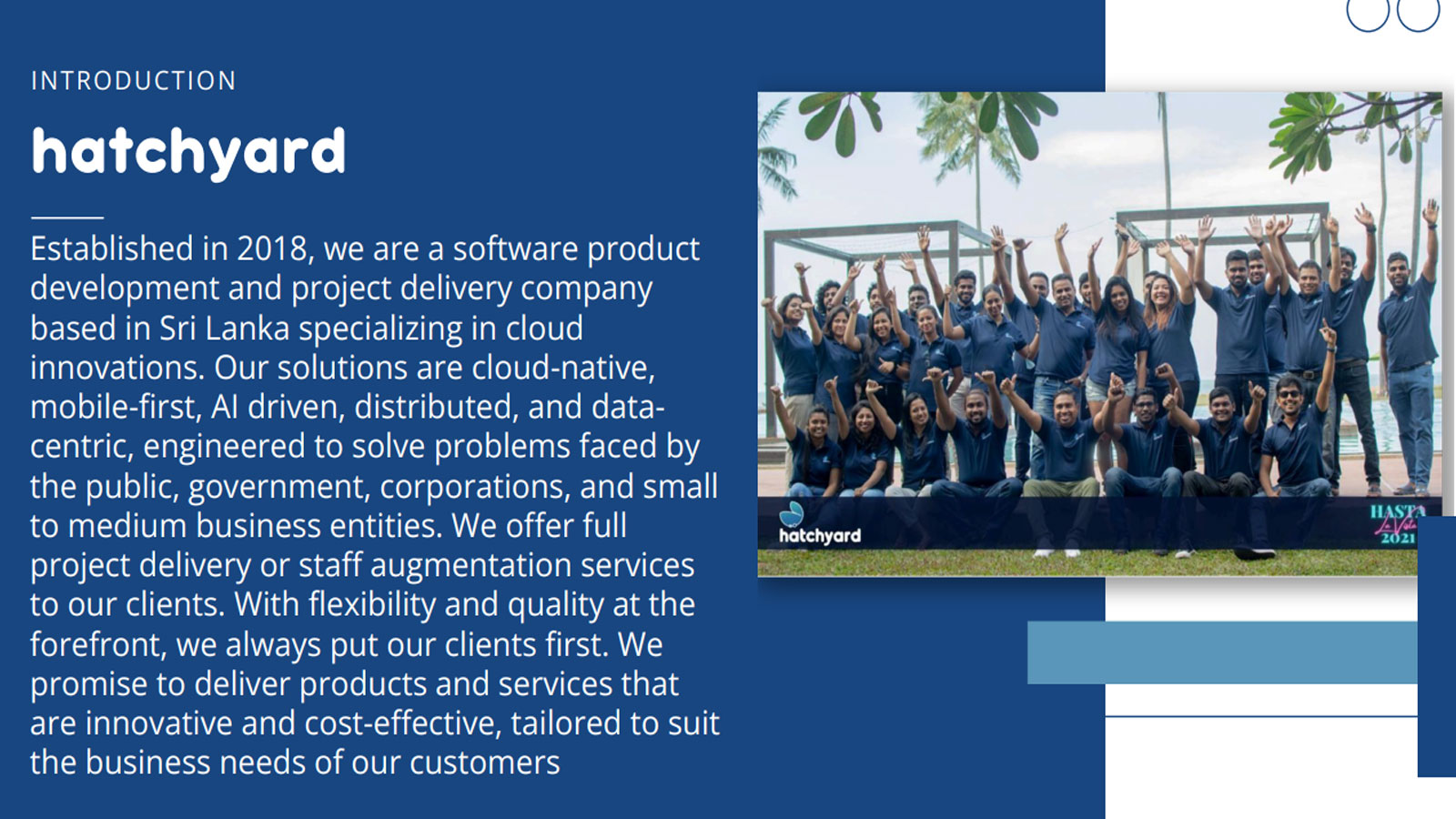 INTRODUCTION

hatchyard

Established in 2018, we are a software product development and project delivery company based in Sri Lanka specializing in cloud innovations. Our solutions are cloud-native, mobile-first, AI driven, distributed, and data-centric, engineered to solve problems faced by the public, government, corporations, and small to medium business entities. We offer full project delivery or staff augmentation services to our clients. With flexibility and quality at the forefront, we always put our clients first. We promise to deliver products and services that are innovative and cost-effective, tailored to suit the business needs of our customers

hatchyard

HASTA La Vista 2021